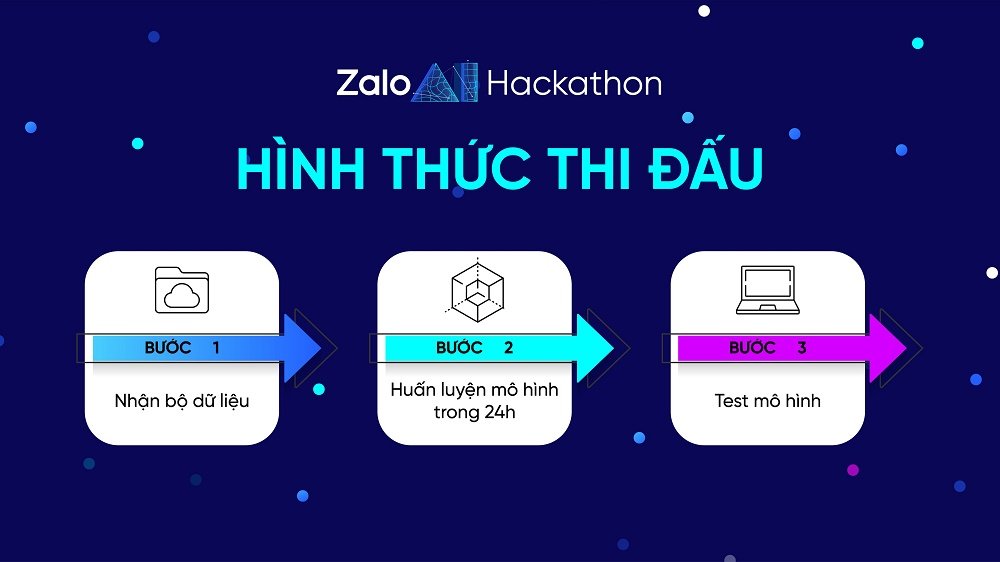 Zalo AI Hackathon

HÌNH THỨC THI ĐẤU

BƯỚC 1

Nhận bộ dữ liệu

BƯỚC 2

Huấn luyện mô hình trong 24h

BƯỚC 3

Test mô hình